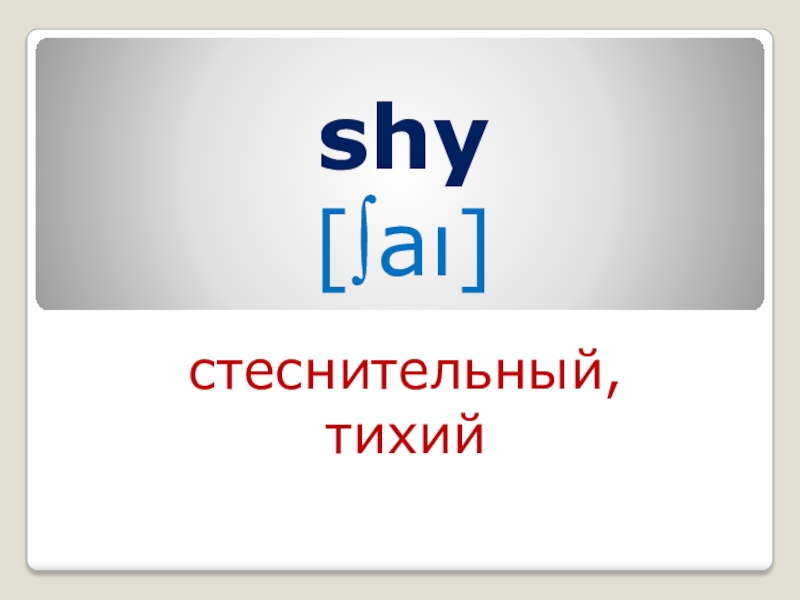 shy
[ʃaɪ]

стеснительный,
тихий